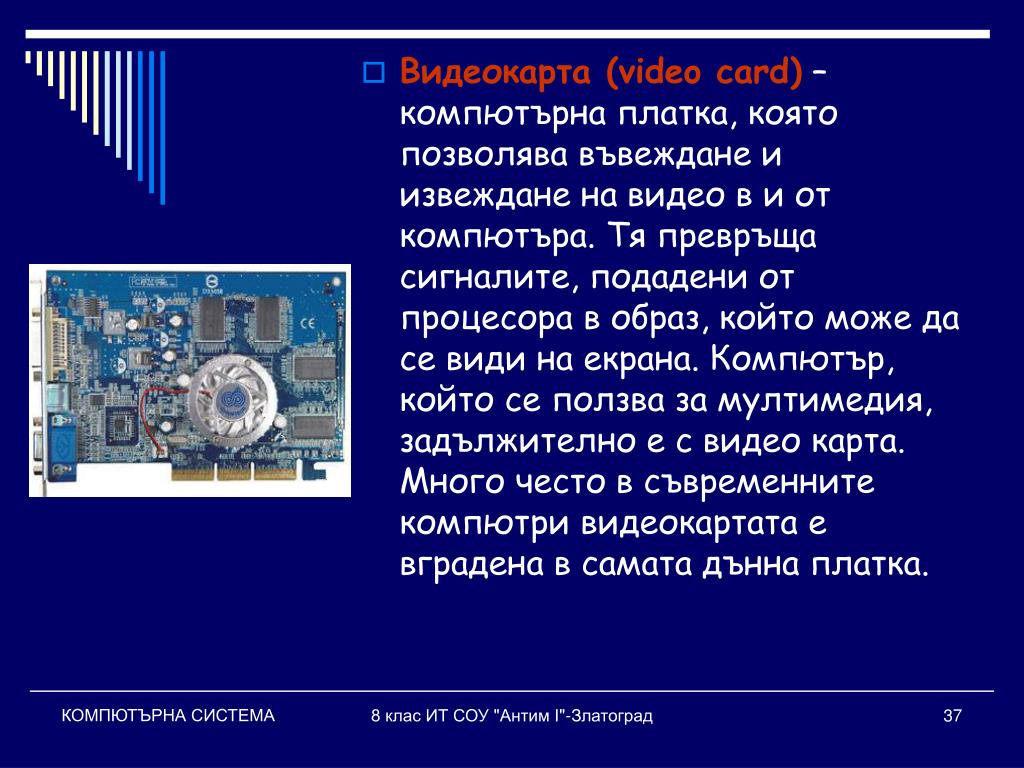 Видеокарта (video card) – компютърна платка, която позволява въвеждане и извеждане на видео в и от компютъра. Тя превръща сигналите, подадени от процесора в образ, който може да се види на екрана. Компютър, който се ползва за мултимедия, задължително е с видео карта. Много често в съвременните компютри видеокартата е вградена в самата дънна платка.

КОМПЮТЪРНА СИСТЕМА

8 клас ИТ СОУ "Антим I"-Златоград

37